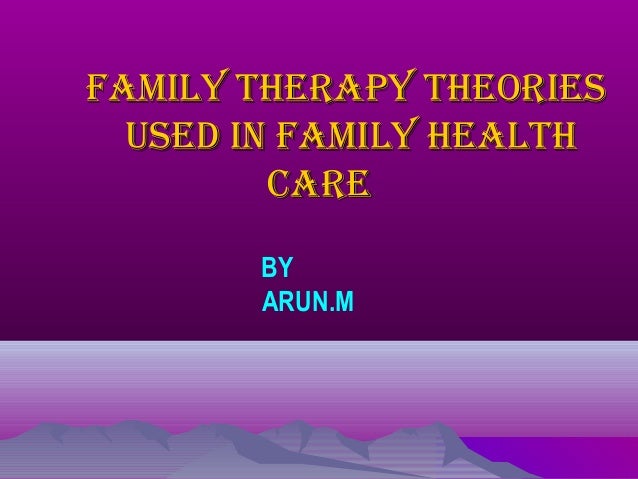 FAMILY THERAPY THEORIES USED IN FAMILY HEALTH CARE

BY
ARUN.M